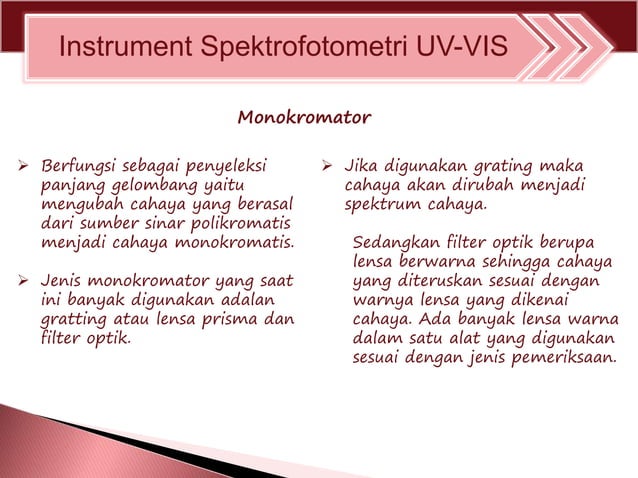 Instrument Spektrofotometri UV-VIS

Monokromator

➢ Berfungsi sebagai penyeleksi panjang gelombang yaitu mengubah cahaya yang berasal dari sumber sinar polikromatis menjadi cahaya monokromatis.

➢ Jenis monokromator yang saat ini banyak digunakan adalan gratting atau lensa prisma dan filter optik.

➢ Jika digunakan grating maka cahaya akan dirubah menjadi spektrum cahaya.

Sedangkan filter optik berupa lensa berwarna sehingga cahaya yang diteruskan sesuai dengan warnya lensa yang dikenai cahaya. Ada banyak lensa warna dalam satu alat yang digunakan sesuai dengan jenis pemeriksaan.